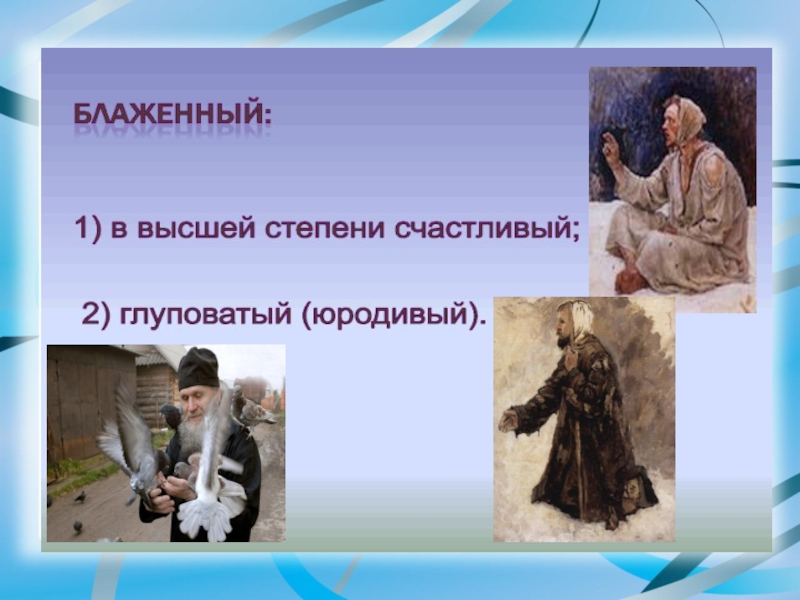 БЛАЖЕННЫЙ:

1) в высшей степени счастливый;

2) глуповатый (юродивый).